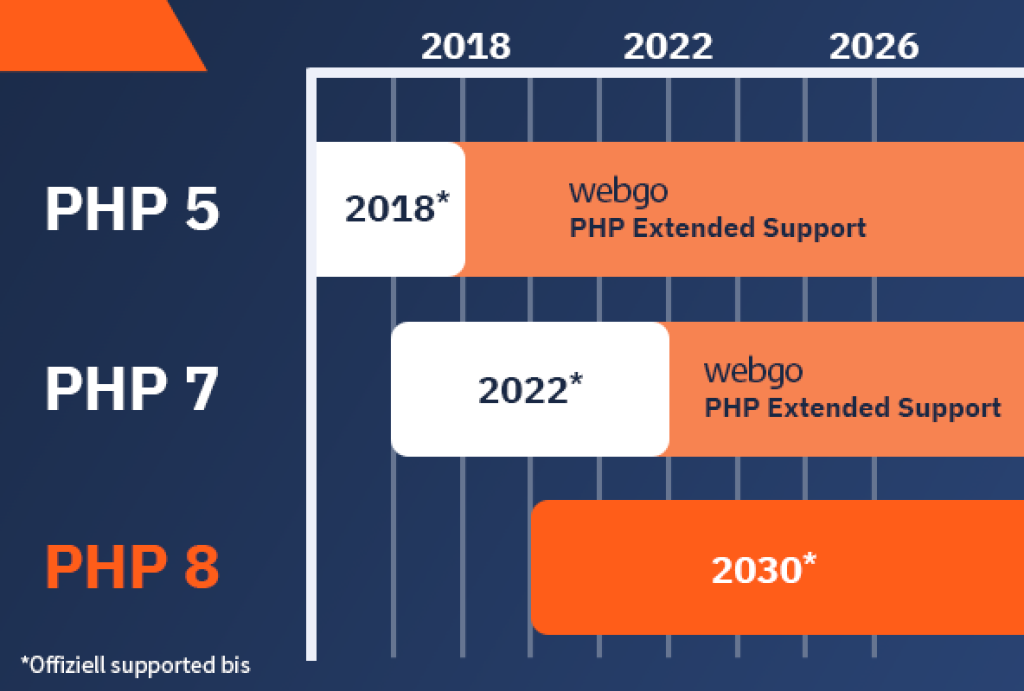 2018 2022 2026

PHP 5
2018*
webgo
PHP Extended Support

PHP 7
2022*
webgo
PHP Extended Support

PHP 8
2030*

*Offiziell supported bis